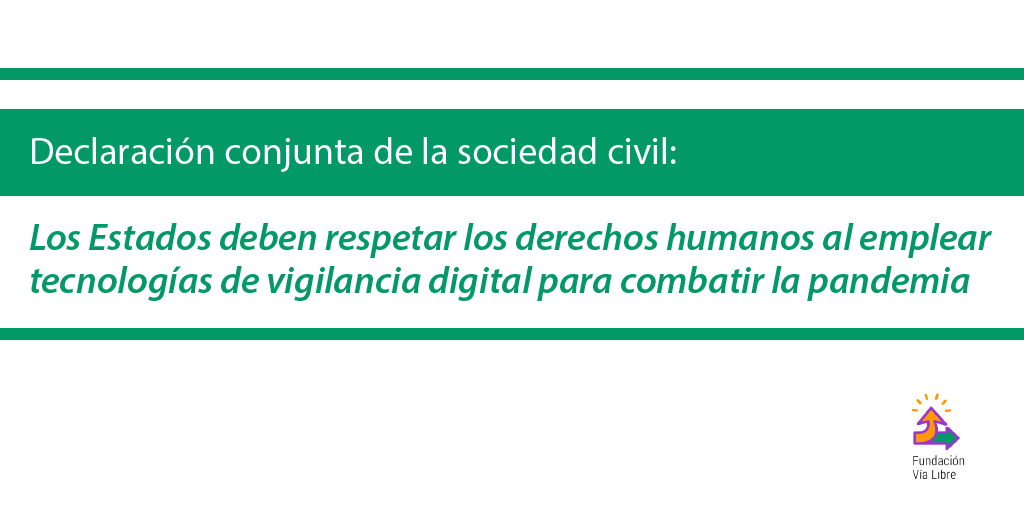 Declaración conjunta de la sociedad civil:

Los Estados deben respetar los derechos humanos al emplear tecnologías de vigilancia digital para combatir la pandemia

Fundación
Vía Libre